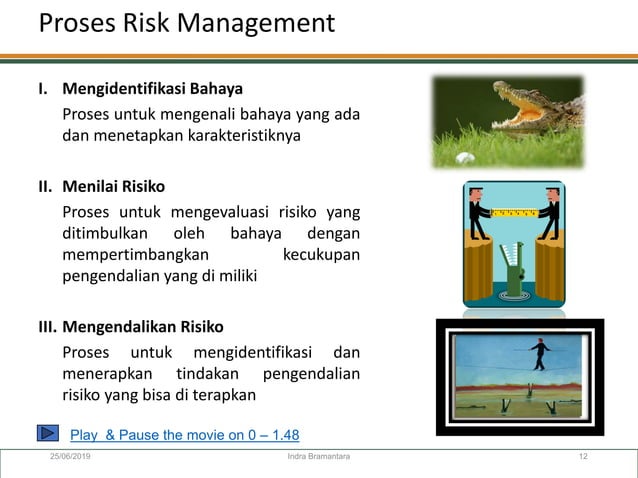 Proses Risk Management

I. Mengidentifikasi Bahaya
Proses untuk mengenali bahaya yang ada dan menetapkan karakteristiknya

II. Menilai Risiko
Proses untuk mengevaluasi risiko yang ditimbulkan oleh bahaya dengan mempertimbangkan kecukupan pengendalian yang di miliki

III. Mengendalikan Risiko
Proses untuk mengidentifikasi dan menerapkan tindakan pengendalian risiko yang bisa di terapkan

Play & Pause the movie on 0 – 1.48

25/06/2019 Indra Bramantara 12